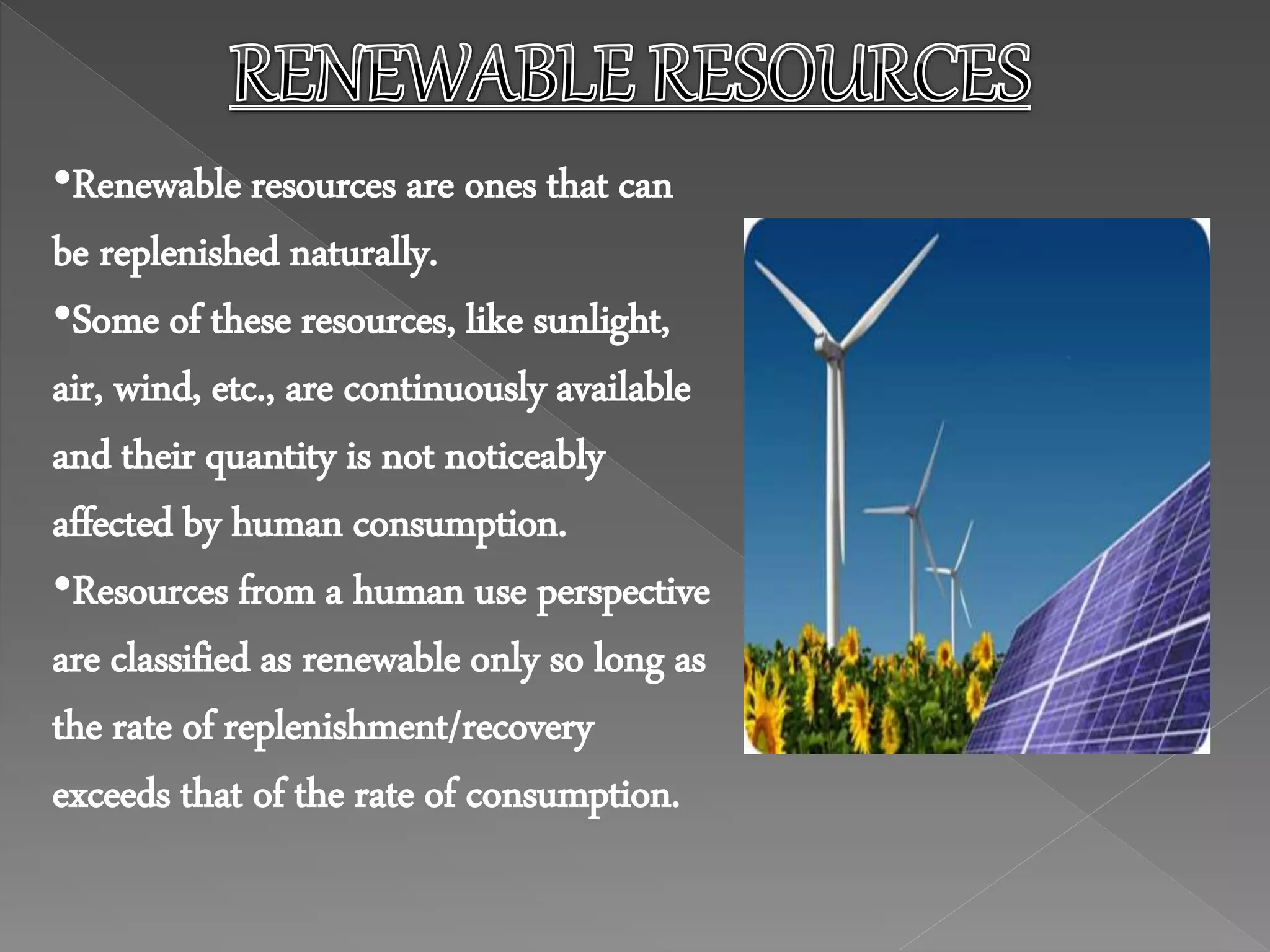 RENEWABLE RESOURCES

•Renewable resources are ones that can be replenished naturally.

•Some of these resources, like sunlight, air, wind, etc., are continuously available and their quantity is not noticeably affected by human consumption.

•Resources from a human use perspective are classified as renewable only so long as the rate of replenishment/recovery exceeds that of the rate of consumption.